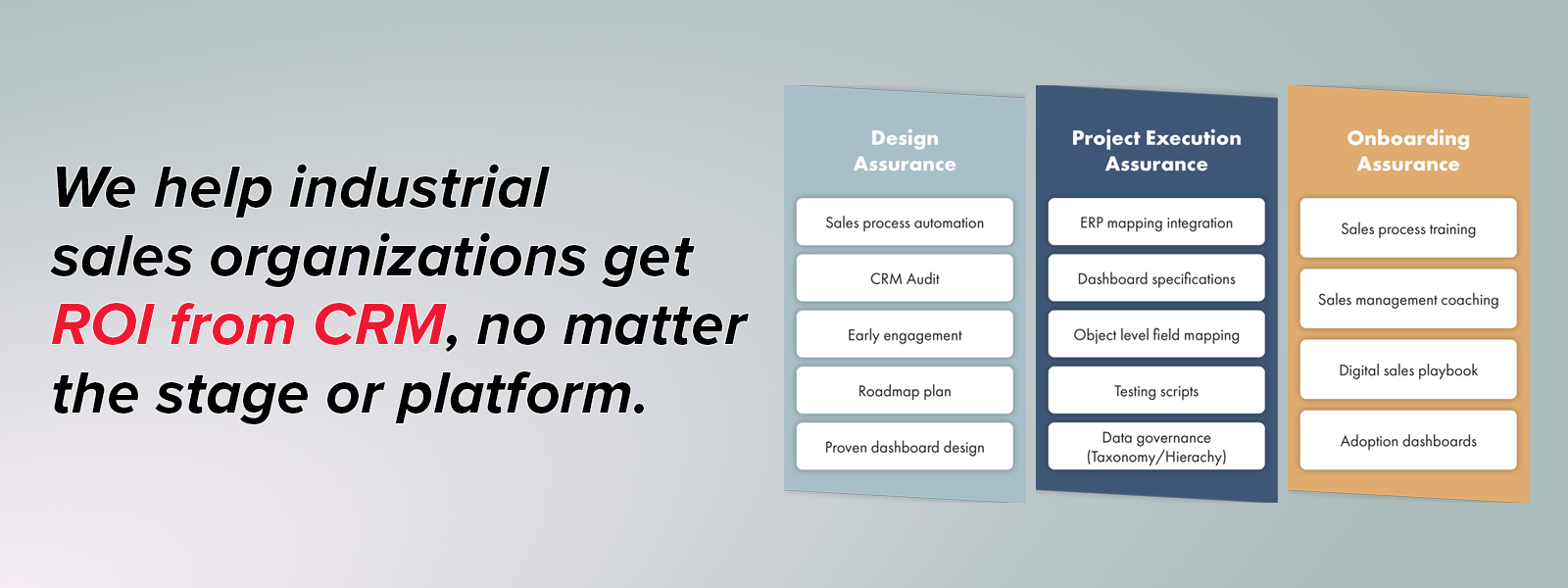 We help industrial sales organizations get ROI from CRM, no matter the stage or platform.

Design Assurance

Sales process automation

CRM Audit

Early engagement

Roadmap plan

Proven dashboard design

Project Execution Assurance

ERP mapping integration

Dashboard specifications

Object level field mapping

Testing scripts

Data governance (Taxonomy/Hierachy)

Onboarding Assurance

Sales process training

Sales management coaching

Digital sales playbook

Adoption dashboards